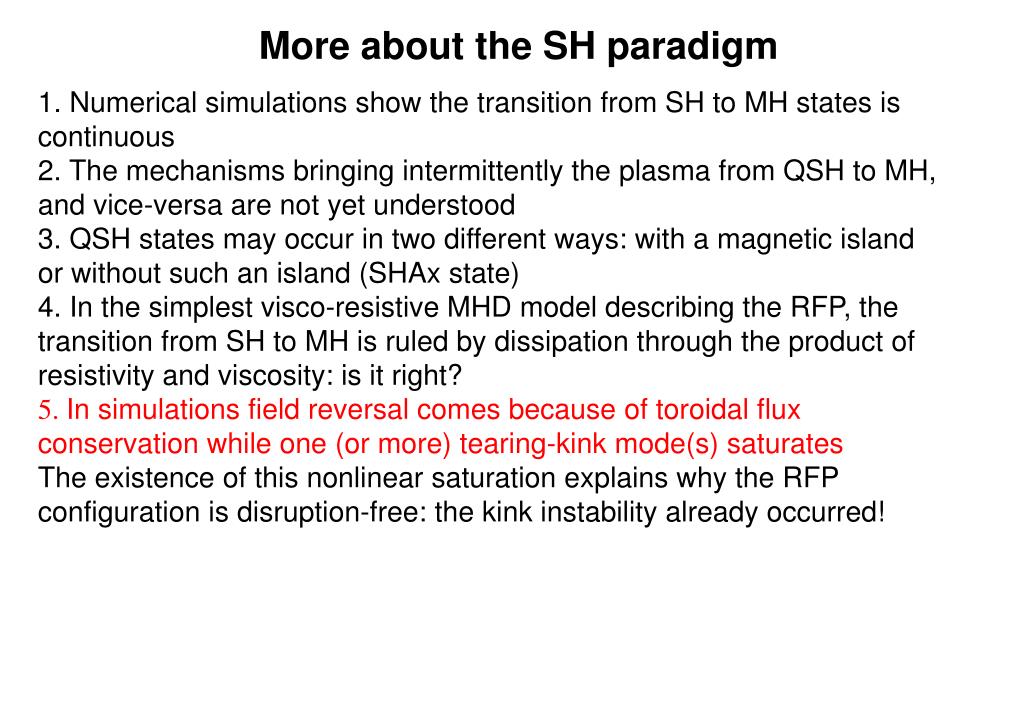 More about the SH paradigm

1. Numerical simulations show the transition from SH to MH states is continuous
2. The mechanisms bringing intermittently the plasma from QSH to MH, and vice-versa are not yet understood
3. QSH states may occur in two different ways: with a magnetic island or without such an island (SHAx state)
4. In the simplest visco-resistive MHD model describing the RFP, the transition from SH to MH is ruled by dissipation through the product of resistivity and viscosity: is it right?
5. In simulations field reversal comes because of toroidal flux conservation while one (or more) tearing-kink mode(s) saturates
The existence of this nonlinear saturation explains why the RFP configuration is disruption-free: the kink instability already occurred!